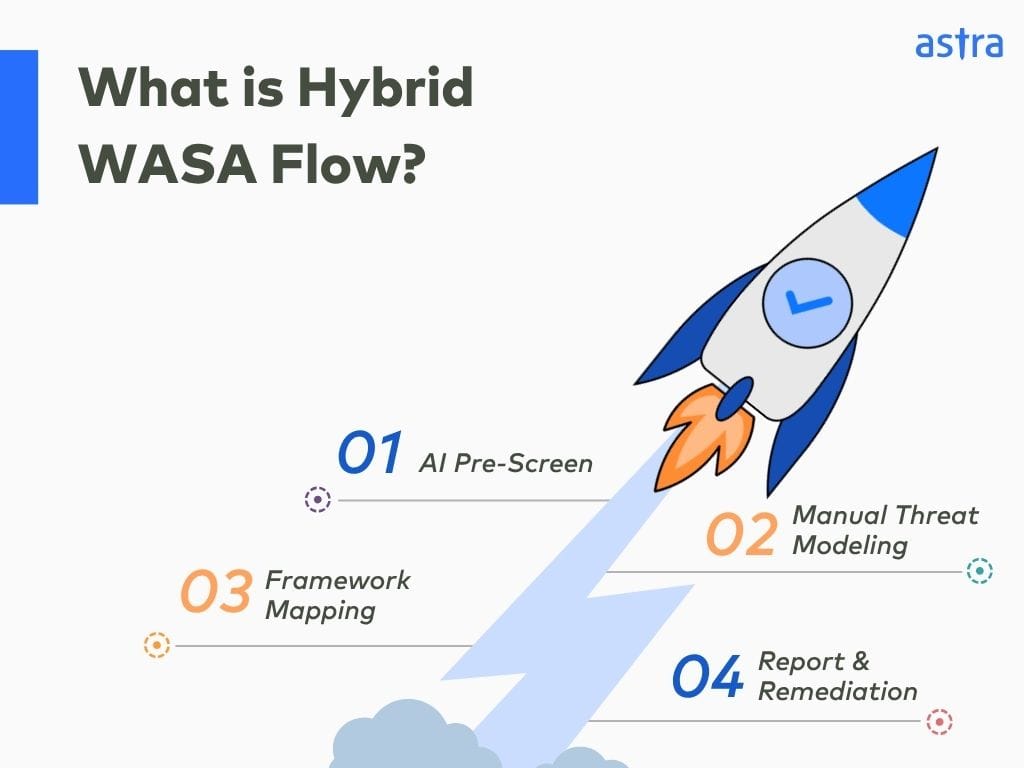 astra

What is Hybrid WASA Flow?

01 AI Pre-Screen

02 Manual Threat Modeling

03 Framework Mapping

04 Report & Remediation